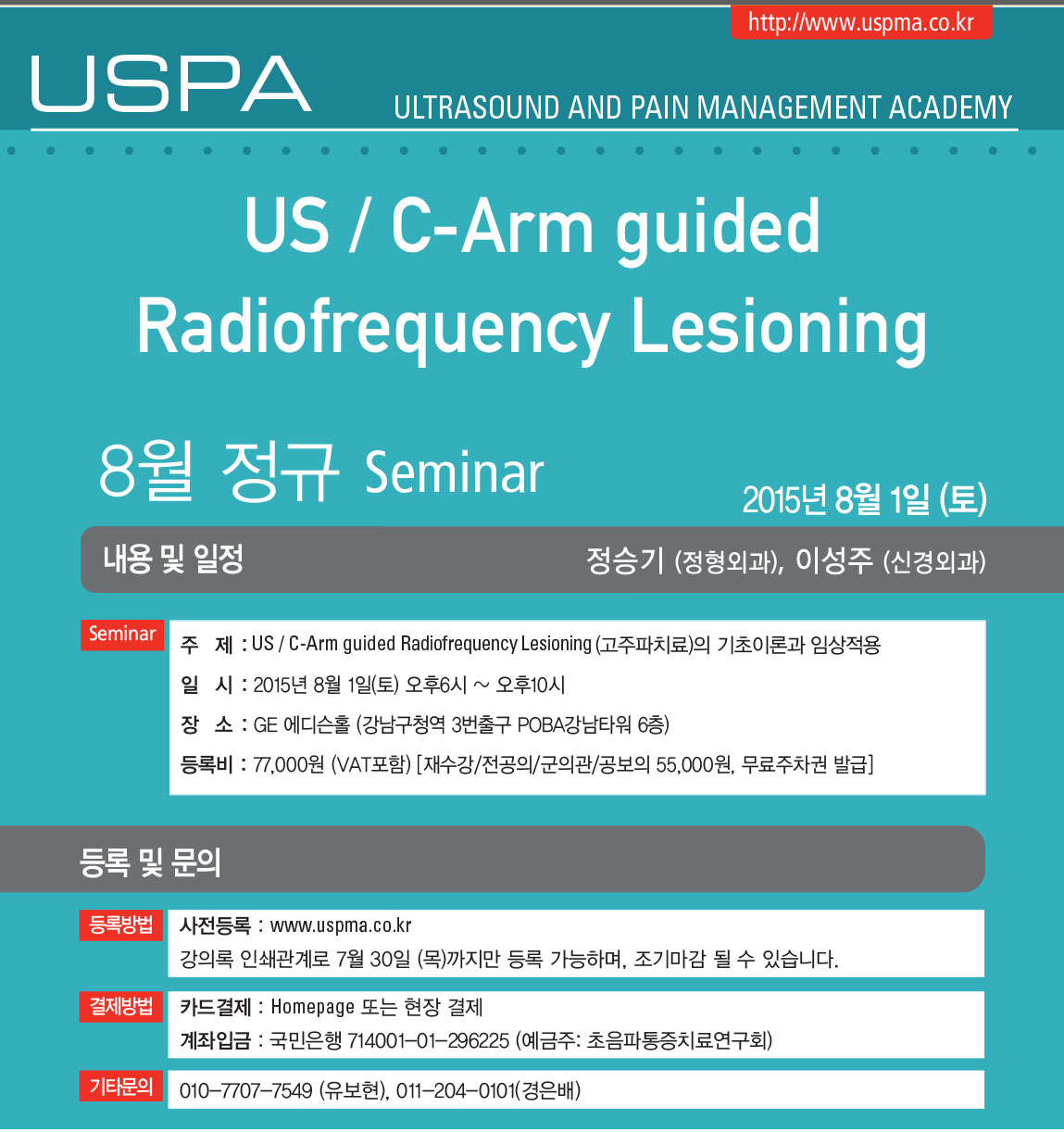 http://www.uspma.co.kr

USPA

ULTRASOUND AND PAIN MANAGEMENT ACADEMY

US / C-Arm guided Radiofrequency Lesioning

8월 정규 Seminar

2015년 8월 1일 (토)

내용 및 일정

정승기 (정형외과), 이성주 (신경외과)

Seminar

주 제 : US / C-Arm guided Radiofrequency Lesioning (고주파치료)의 기초이론과 임상적용

일 시 : 2015년 8월 1일(토) 오후6시 ~ 오후10시

장 소 : GE 에디슨홀 (강남구청역 3번출구 POBA강남타워 6층)

등록비 : 77,000원 (VAT포함) [재수강/전공의/군의관/공보의 55,000원, 무료주차권 발급]

등록 및 문의

등록방법

사전등록 : www.uspma.co.kr

강의록 인쇄관계로 7월 30일 (목)까지만 등록 가능하며, 조기마감 될 수 있습니다.

결제방법

카드결제 : Homepage 또는 현장 결제

계좌입금 : 국민은행 714001-01-296225 (예금주: 초음파통증치료연구회)

기타문의

010-7707-7549 (유보현), 011-204-0101(경은배)